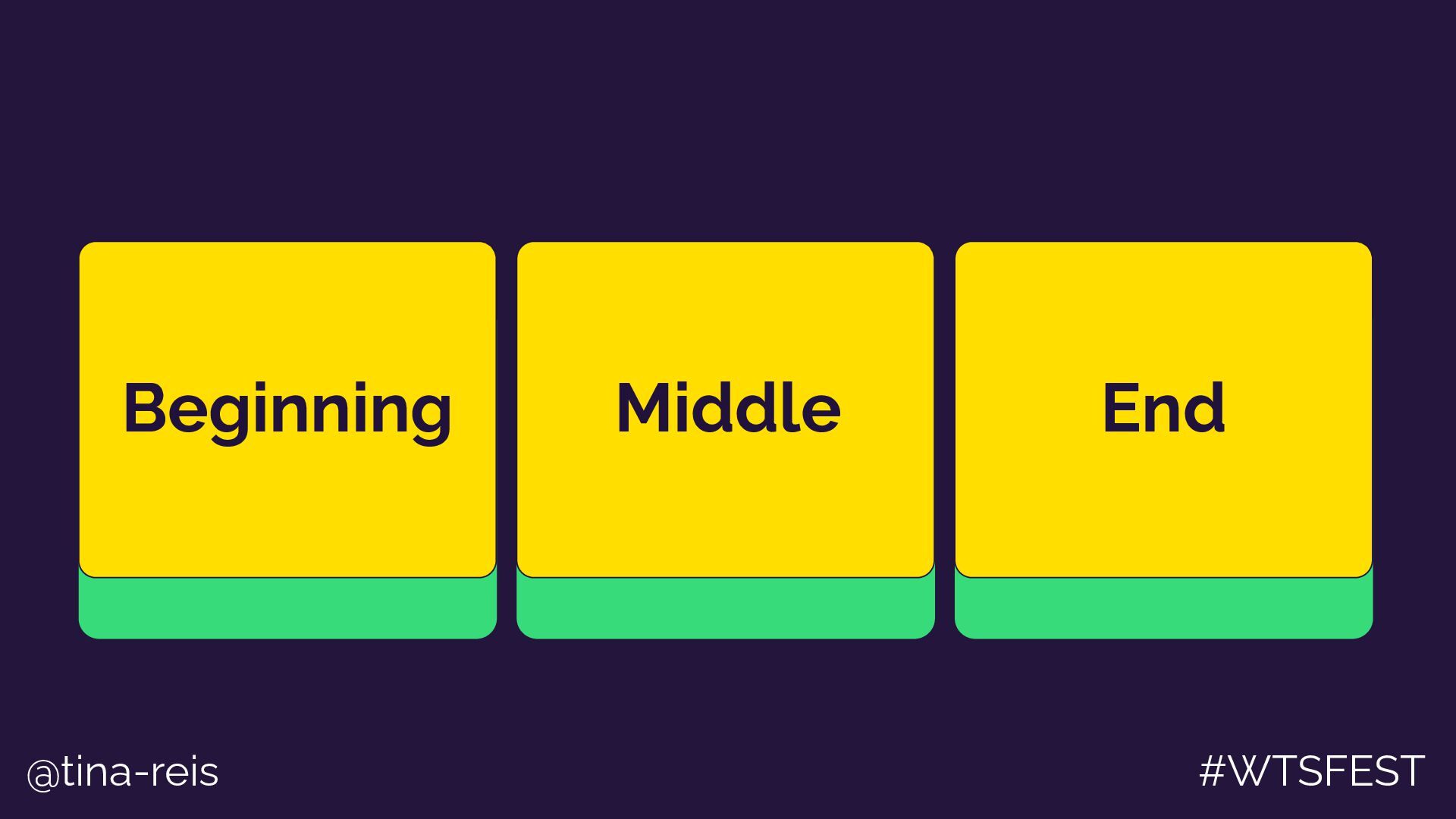 Beginning

Middle

End

@tina-reis

#WTSFEST